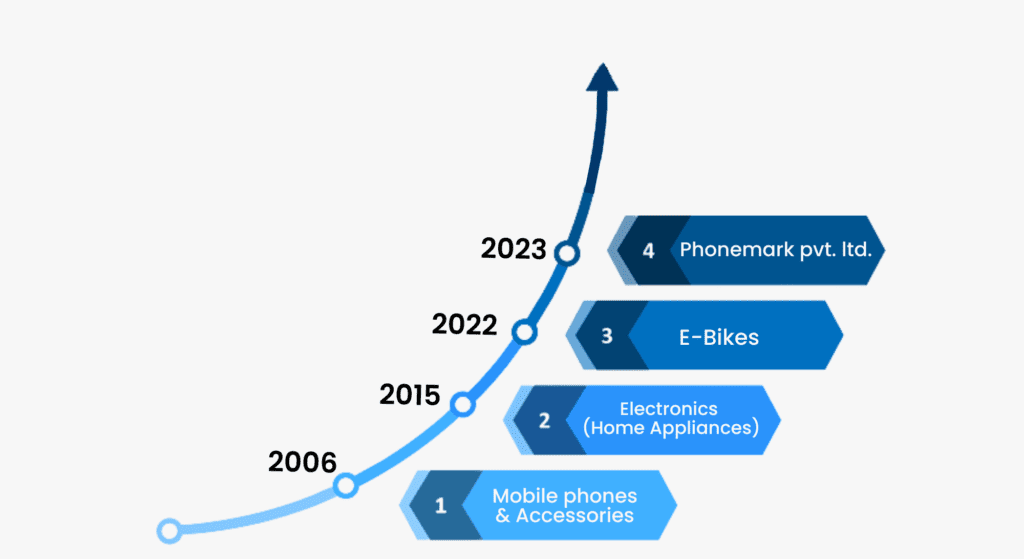 2023

4 Phonemark pvt. ltd.

2022

3 E-Bikes

2015

2 Electronics (Home Appliances)

2006

1 Mobile phones & Accessories